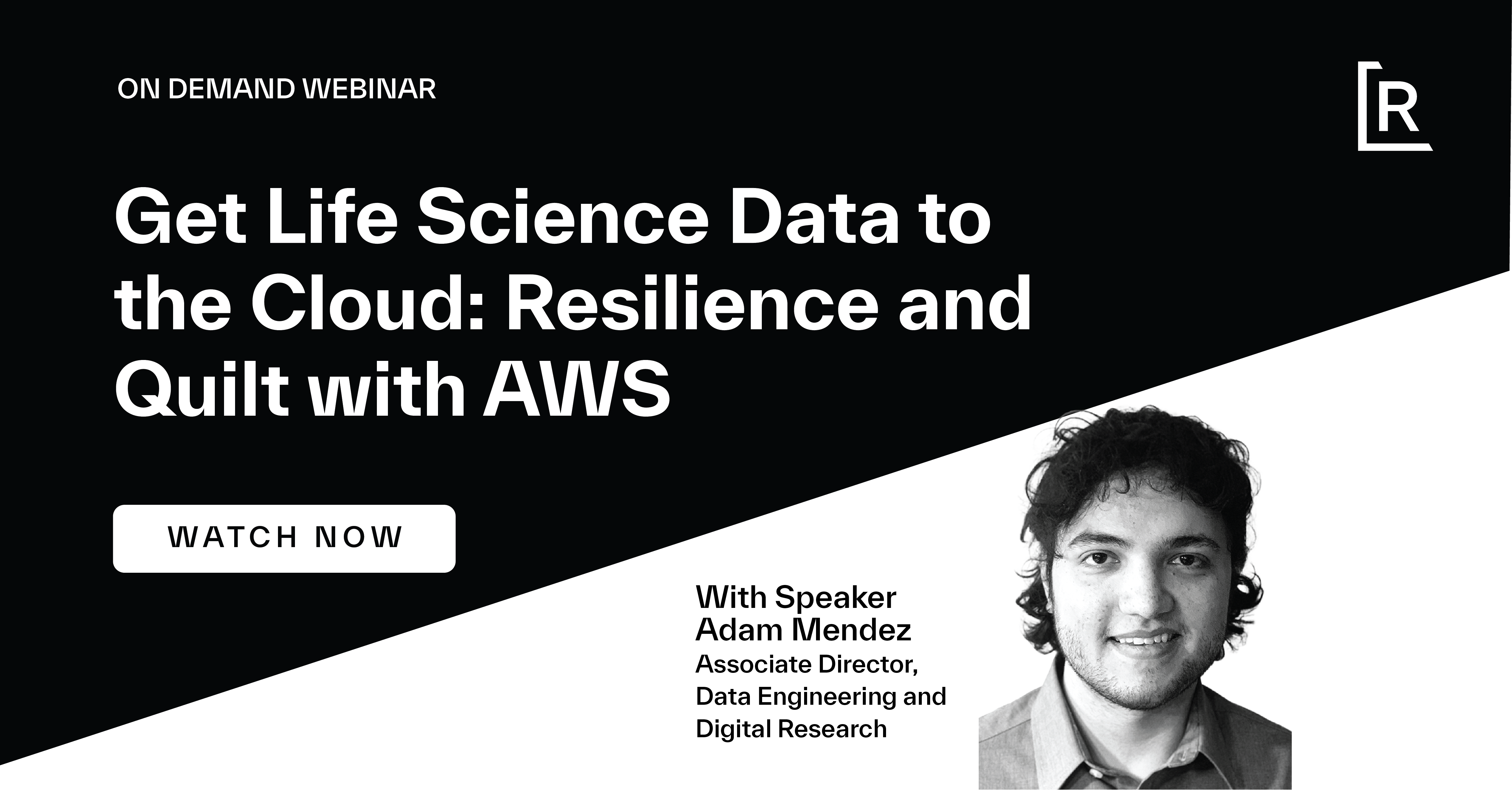 ON DEMAND WEBINAR

R

Get Life Science Data to the Cloud: Resilience and Quilt with AWS

WATCH NOW

With Speaker
Adam Mendez
Associate Director, Data Engineering and Digital Research